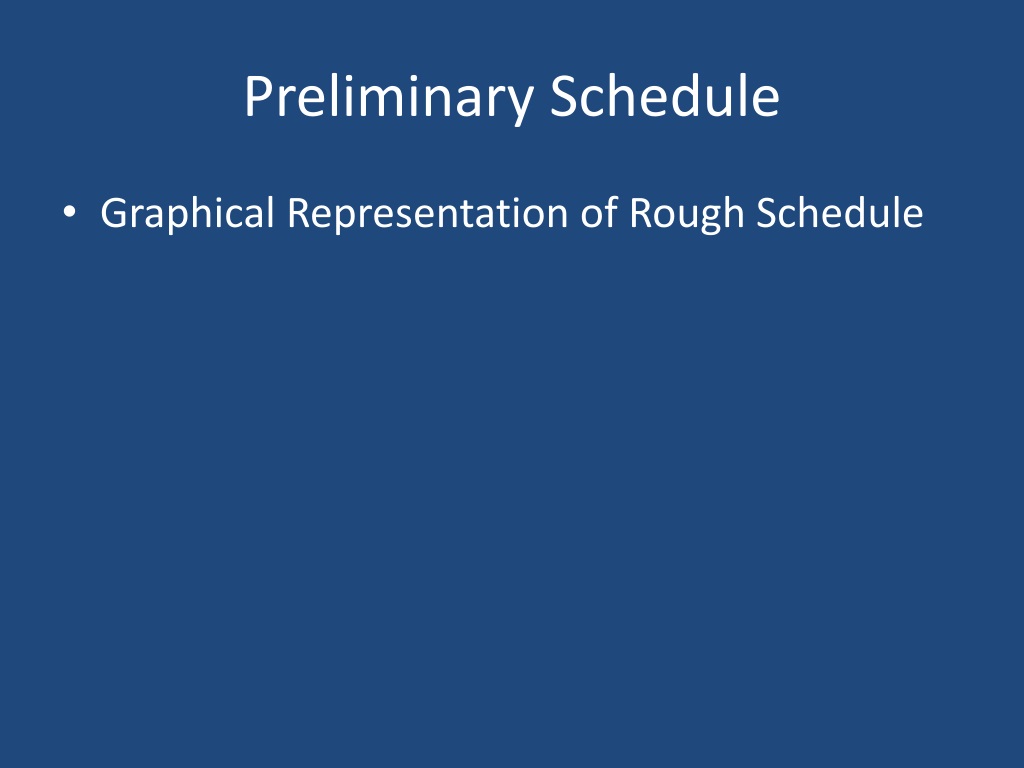 Preliminary Schedule

• Graphical Representation of Rough Schedule